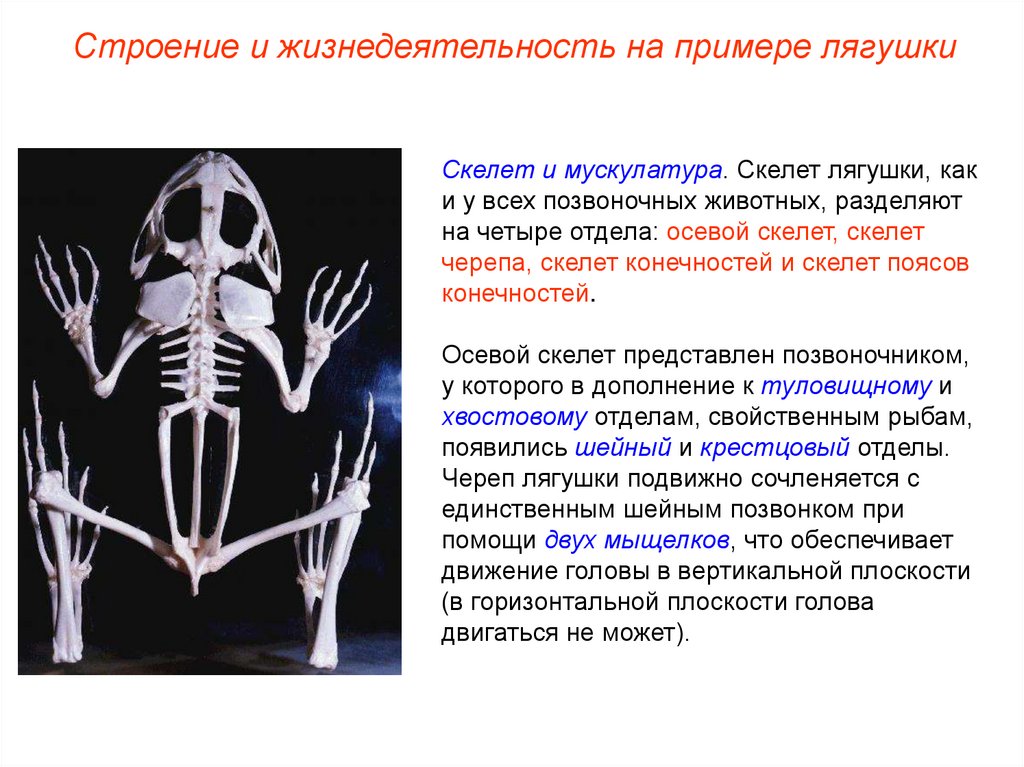 Строение и жизнедеятельность на примере лягушки

Скелет и мускулатура. Скелет лягушки, как и у всех позвоночных животных, разделяют на четыре отдела: осевой скелет, скелет черепа, скелет конечностей и скелет поясов конечностей.

Осевой скелет представлен позвоночником, у которого в дополнение к туловищному и хвостовому отделам, свойственным рыбам, появились шейный и крестцовый отделы. Череп лягушки подвижно сочленяется с единственным шейным позвонком при помощи двух мыщелков, что обеспечивает движение головы в вертикальной плоскости (в горизонтальной плоскости голова двигаться не может).